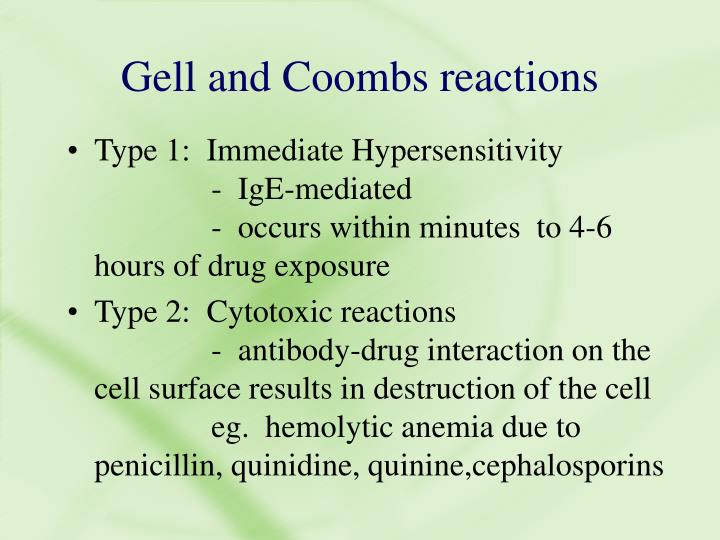 Gell and Coombs reactions

• Type 1: Immediate Hypersensitivity
- IgE-mediated
- occurs within minutes to 4-6 hours of drug exposure

• Type 2: Cytotoxic reactions
- antibody-drug interaction on the cell surface results in destruction of the cell
eg. hemolytic anemia due to penicillin, quinidine, quinine,cephalosporins